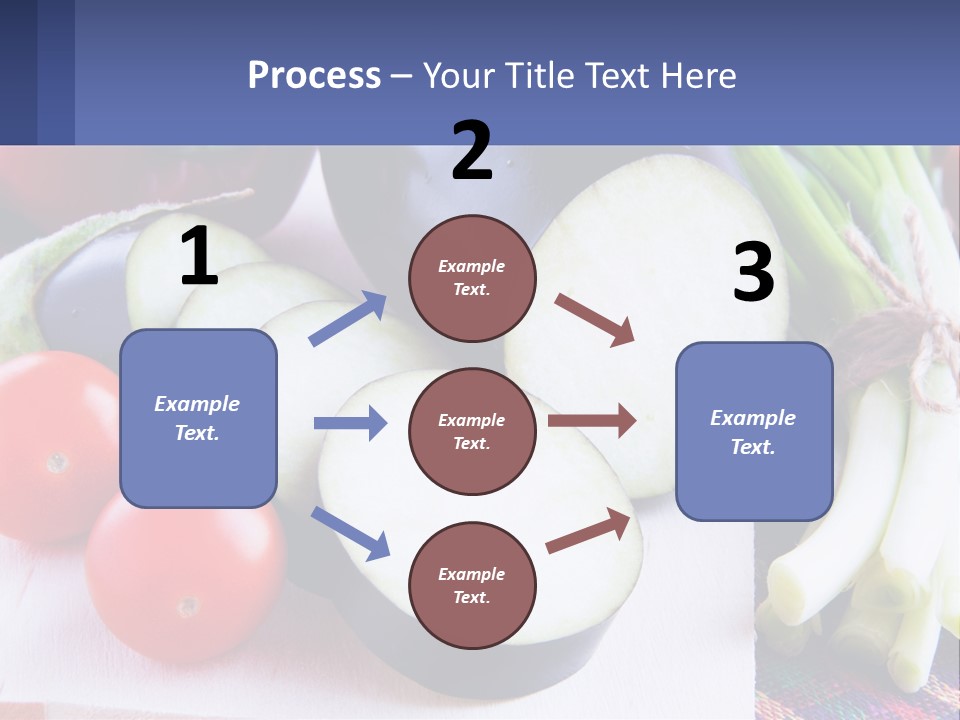 Process – Your Title Text Here

1

Example Text.

2

Example Text.

Example Text.

Example Text.

3

Example Text.